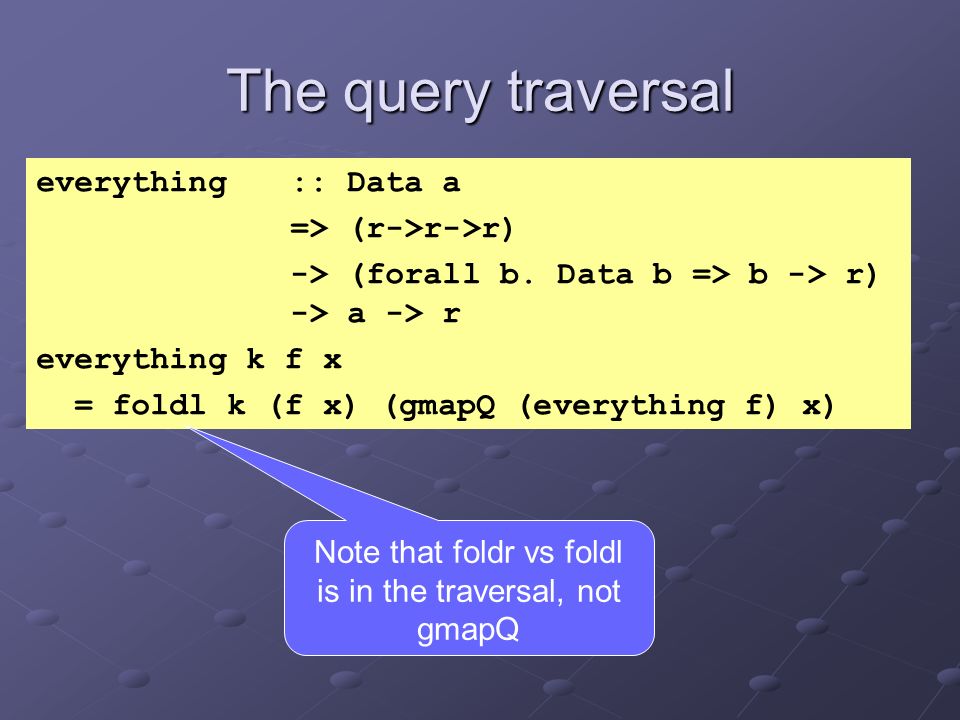 The query traversal

everything :: Data a
=> (r->r->r)
-> (forall b. Data b => b -> r)
-> a -> r
everything k f x
= foldl k (f x) (gmapQ (everything f) x)

Note that foldr vs foldl is in the traversal, not gmapQ